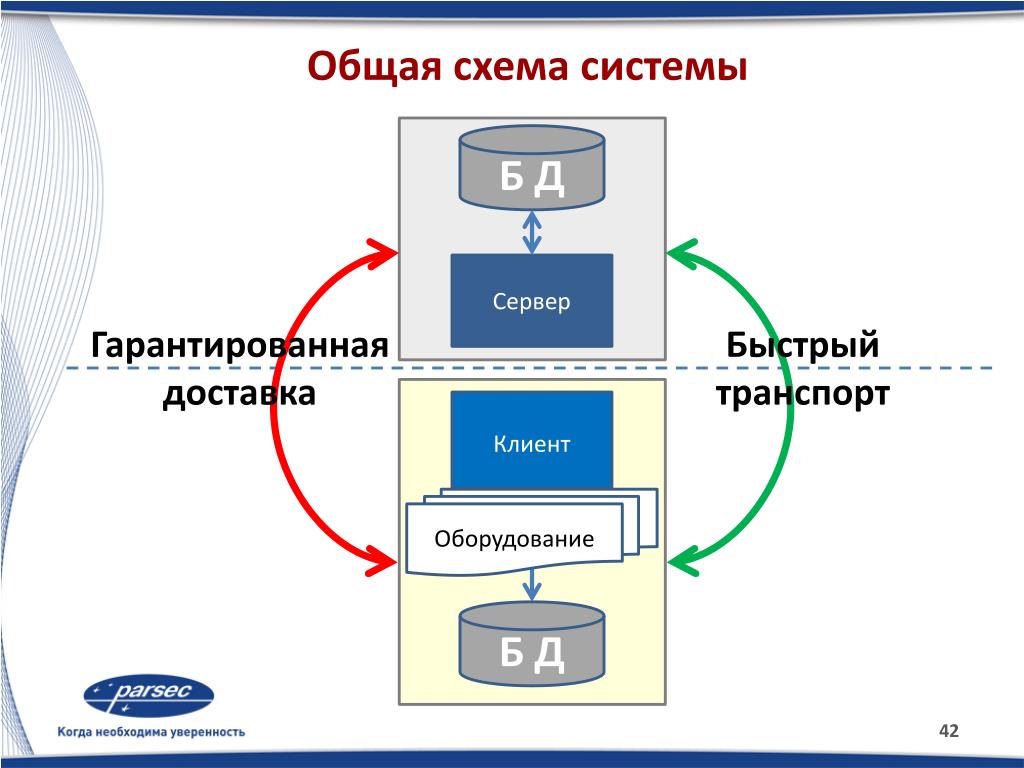 Общая схема системы

Б Д

Сервер

Гарантированная доставка

Быстрый транспорт

Клиент

Оборудование

Б Д

parsec

Когда необходима уверенность

42